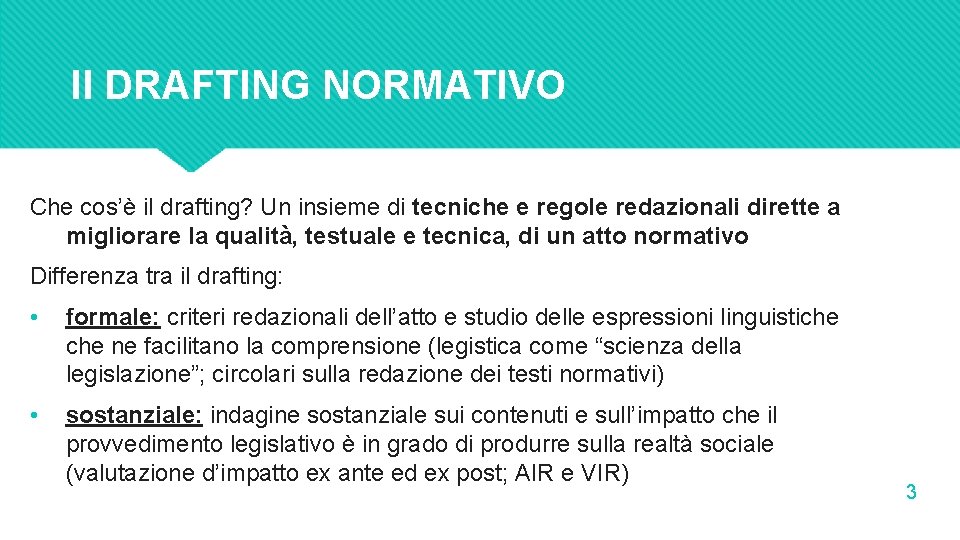 Il DRAFTING NORMATIVO

Che cos'è il drafting? Un insieme di tecniche e regole redazionali dirette a migliorare la qualità, testuale e tecnica, di un atto normativo

Differenza tra il drafting:

• formale: criteri redazionali dell'atto e studio delle espressioni linguistiche che ne facilitano la comprensione (legistica come "scienza della legislazione"; circolari sulla redazione dei testi normativi)

• sostanziale: indagine sostanziale sui contenuti e sull'impatto che il provvedimento legislativo è in grado di produrre sulla realtà sociale (valutazione d'impatto ex ante ed ex post; AIR e VIR)

3